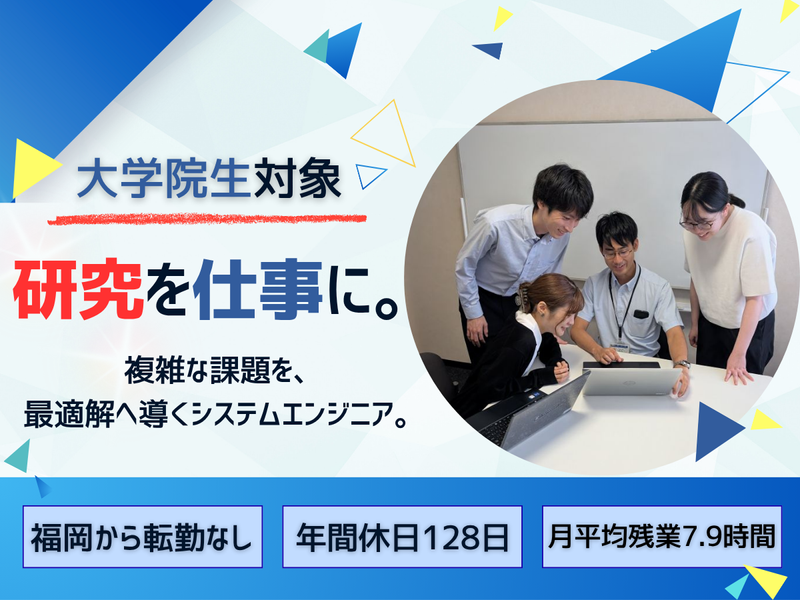 大学院生対象

研究を仕事に。

複雑な課題を、
最適解へ導くシステムエンジニア。

福岡から転勤なし

年間休日128日

月平均残業7.9時間